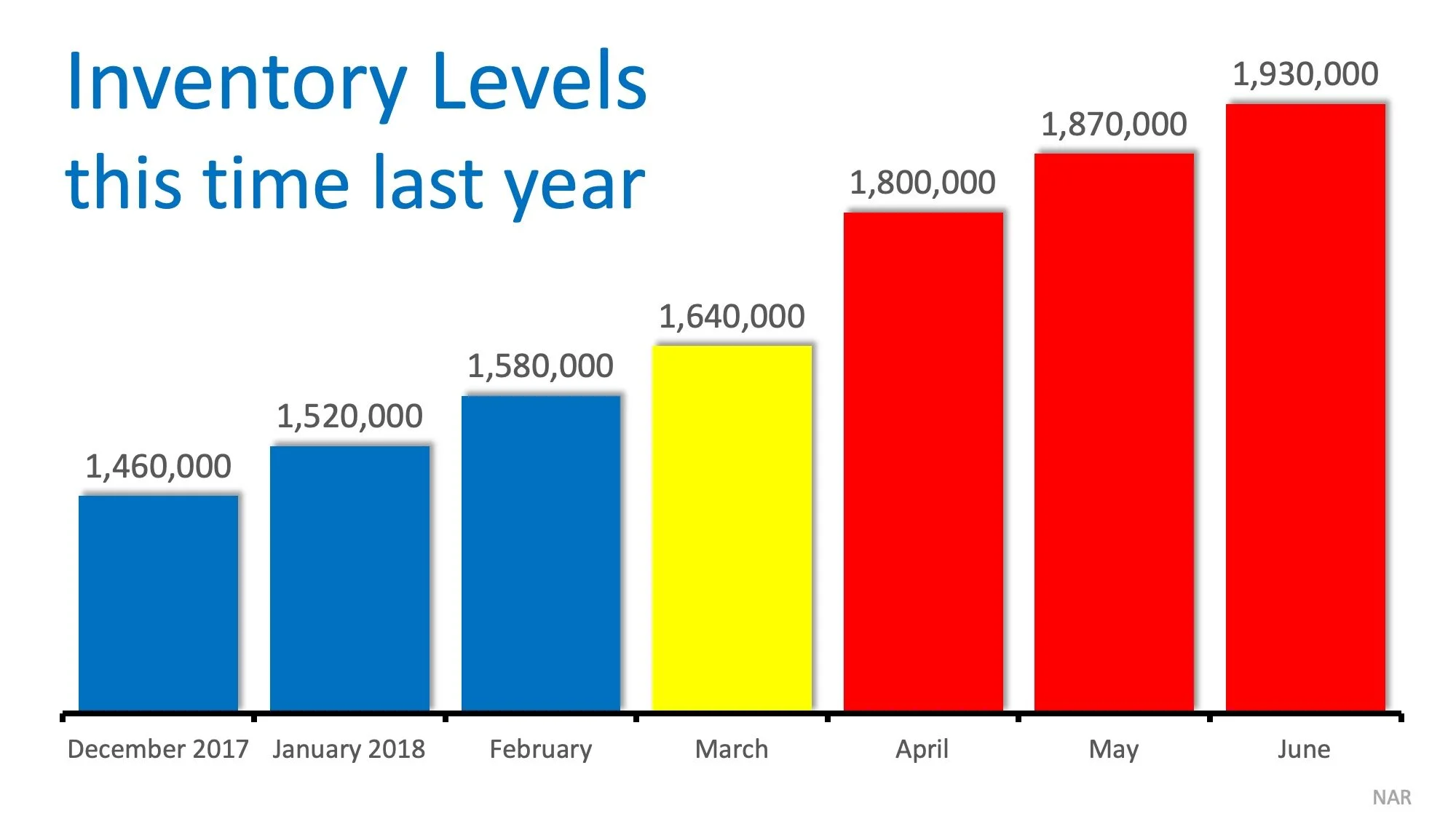 Inventory Levels
this time last year

1,460,000
1,520,000
1,580,000
1,640,000
1,800,000
1,870,000
1,930,000

December 2017
January 2018
February
March
April
May
June

NAR